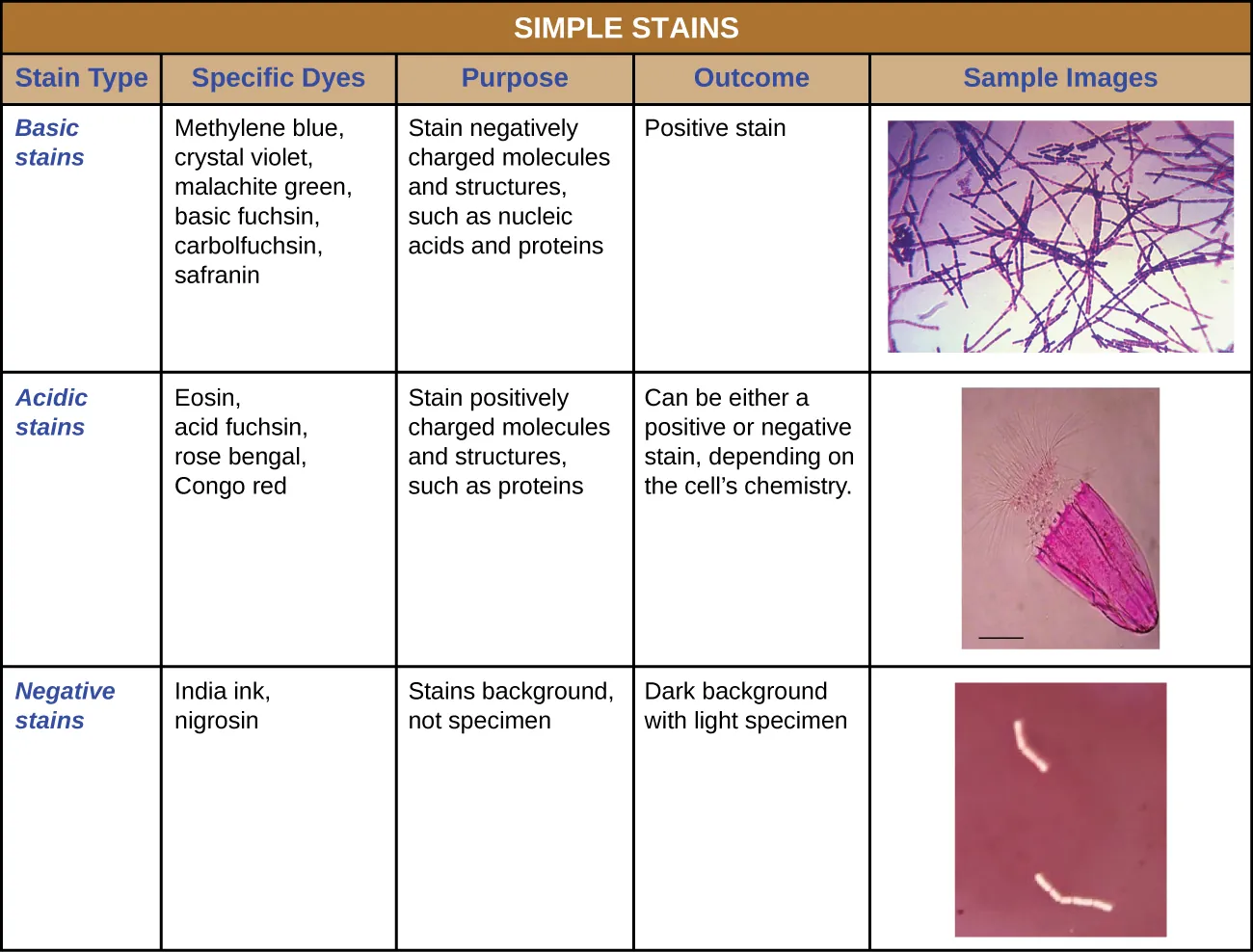 SIMPLE STAINS

| Stain Type | Specific Dyes | Purpose | Outcome | Sample Images |
|---|---|---|---|---|
| Basic stains | Methylene blue, crystal violet, malachite green, basic fuchsin, carbolfuchsin, safranin | Stain negatively charged molecules and structures, such as nucleic acids and proteins | Positive stain | |
| Acidic stains | Eosin, acid fuchsin, rose bengal, Congo red | Stain positively charged molecules and structures, such as proteins | Can be either a positive or negative stain, depending on the cell's chemistry. | |
| Negative stains | India ink, nigrosin | Stains background, not specimen | Dark background with light specimen | |